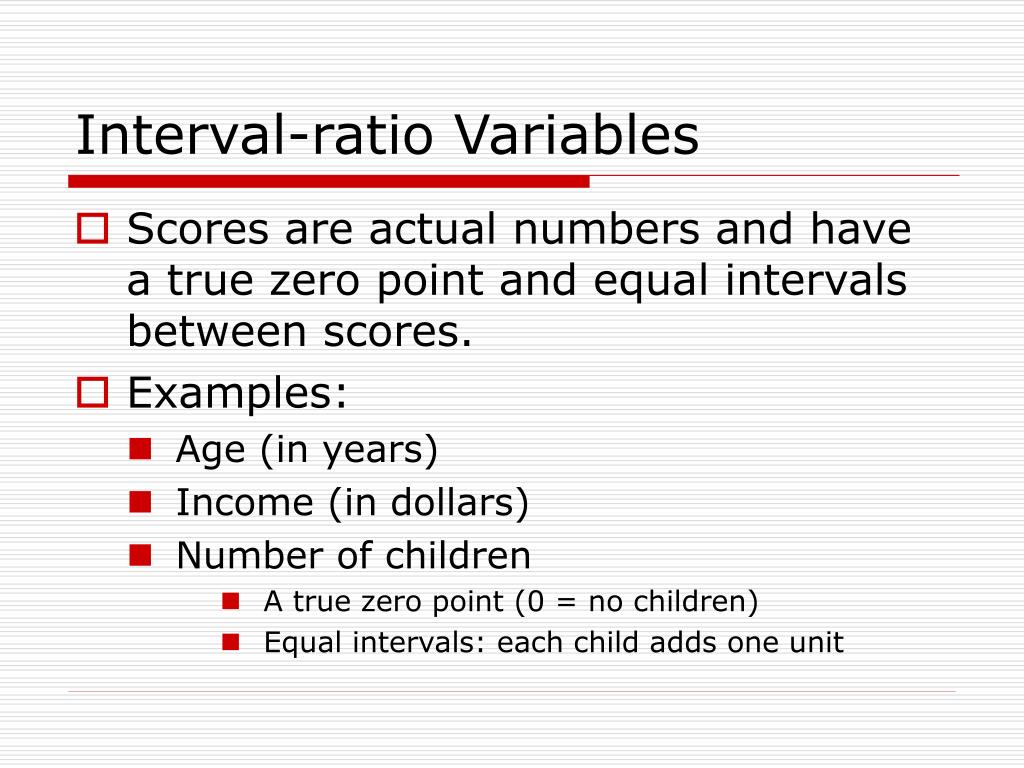 Interval-ratio Variables

Scores are actual numbers and have a true zero point and equal intervals between scores.

Examples:

Age (in years)

Income (in dollars)

Number of children

A true zero point (0 = no children)

Equal intervals: each child adds one unit